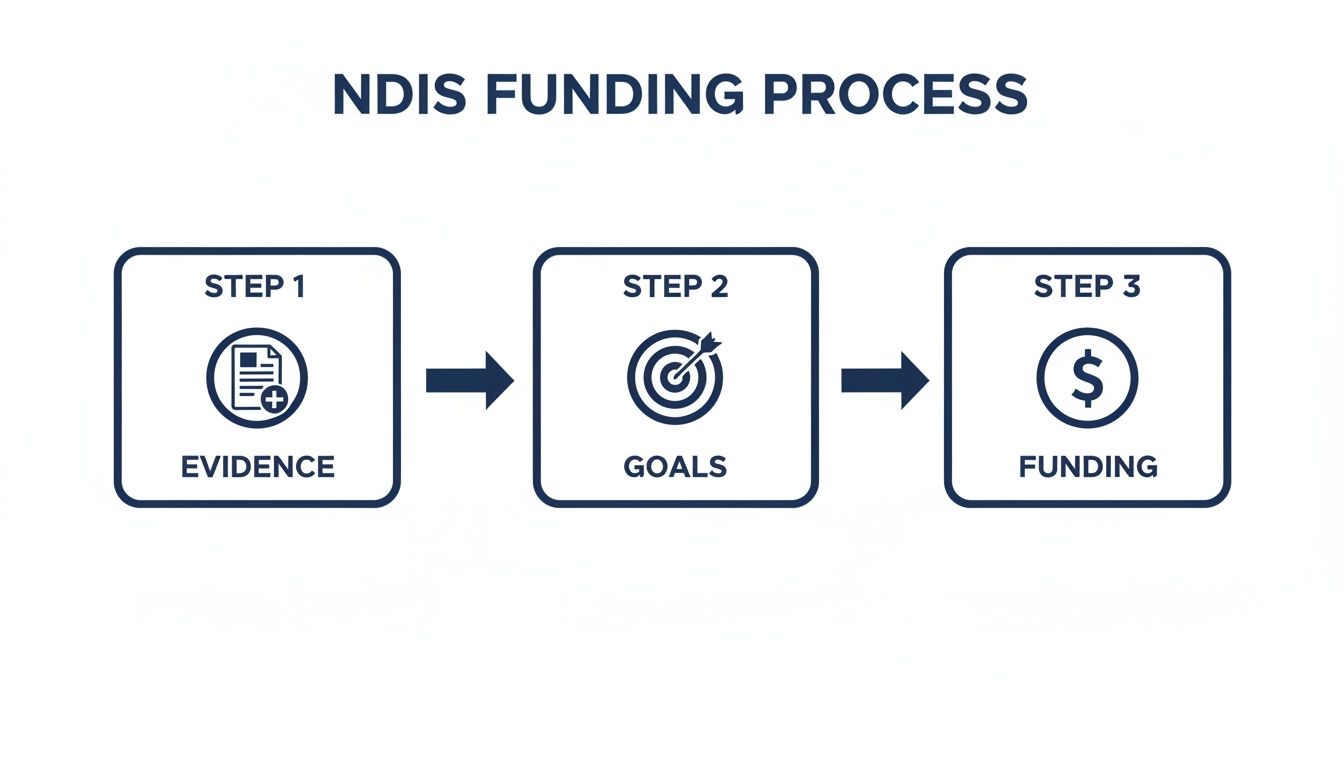 NDIS FUNDING PROCESS

STEP 1

EVIDENCE

STEP 2

GOALS

STEP 3

$

FUNDING